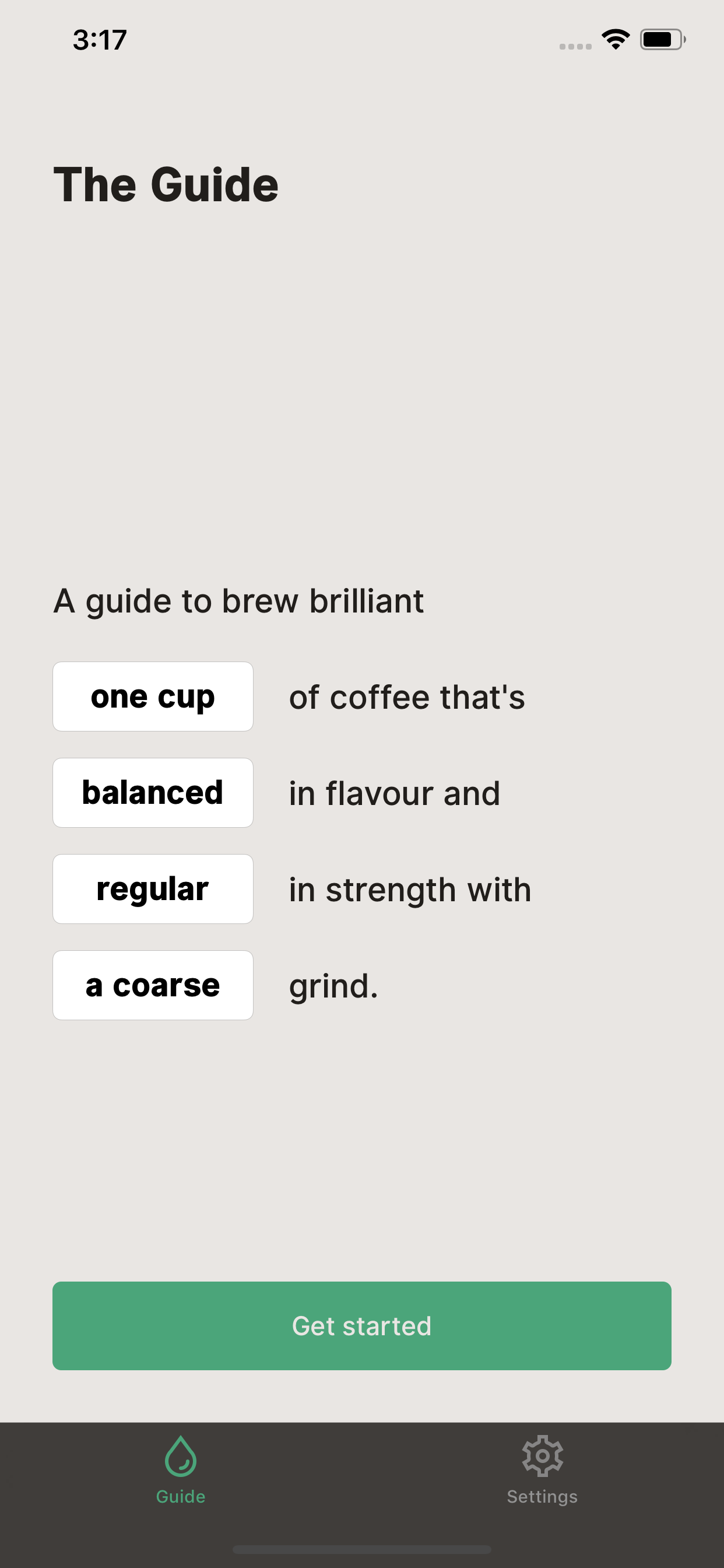 3:17

The Guide

A guide to brew brilliant

one cup of coffee that's

balanced in flavour and

regular in strength with

a coarse grind.

Get started

Guide

Settings